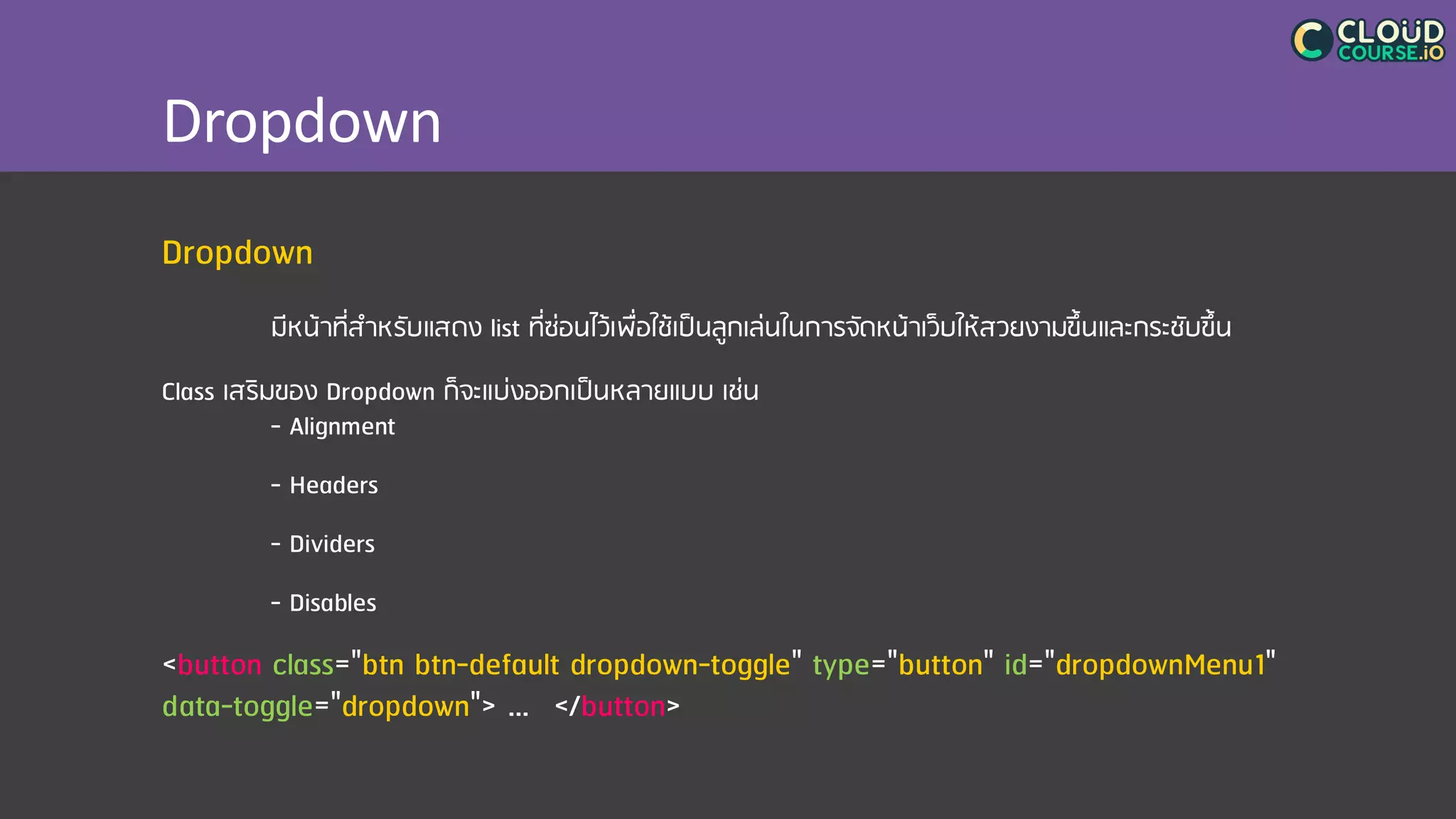 CLOUD COURSE.IO

Dropdown

Dropdown

มีหน้าที่สำหรับแสดง list ที่ซ่อนไว้เพื่อใช้เป็นลูกเล่นในการจัดหน้าเว็บให้สวยงามขึ้นและกระชับขึ้น

Class เสริมของ Dropdown ก็จะแบ่งออกเป็นหลายแบบ เช่น
- Alignment

- Headers

- Dividers

- Disables

<button class="btn btn-default dropdown-toggle" type="button" id="dropdownMenu1" data-toggle="dropdown"> ... </button>